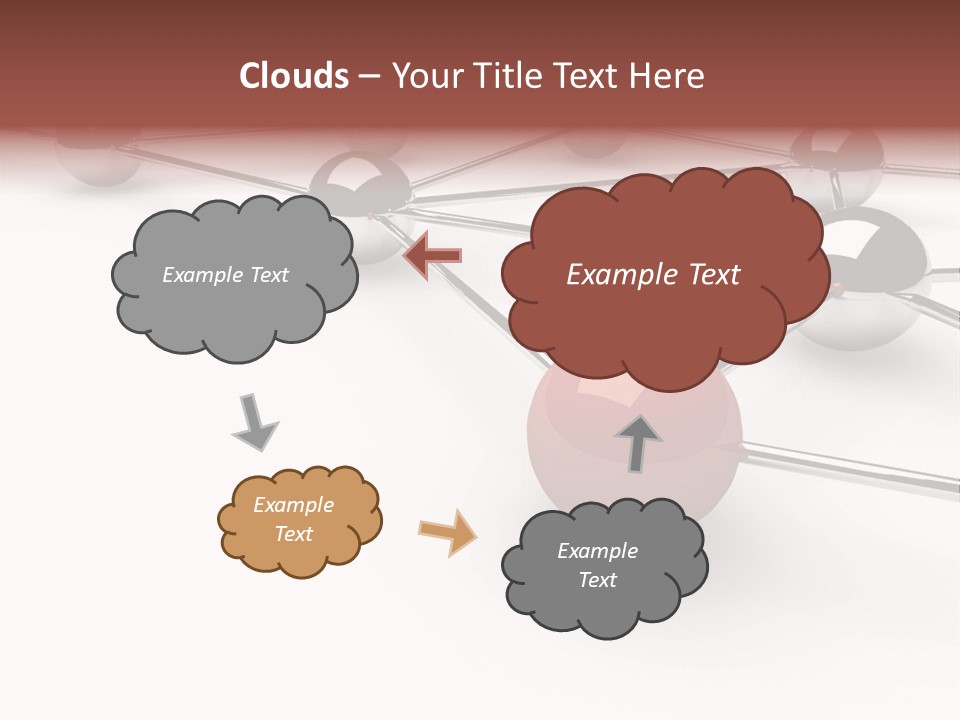 Clouds – Your Title Text Here

Example Text

Example Text

Example Text

Example Text